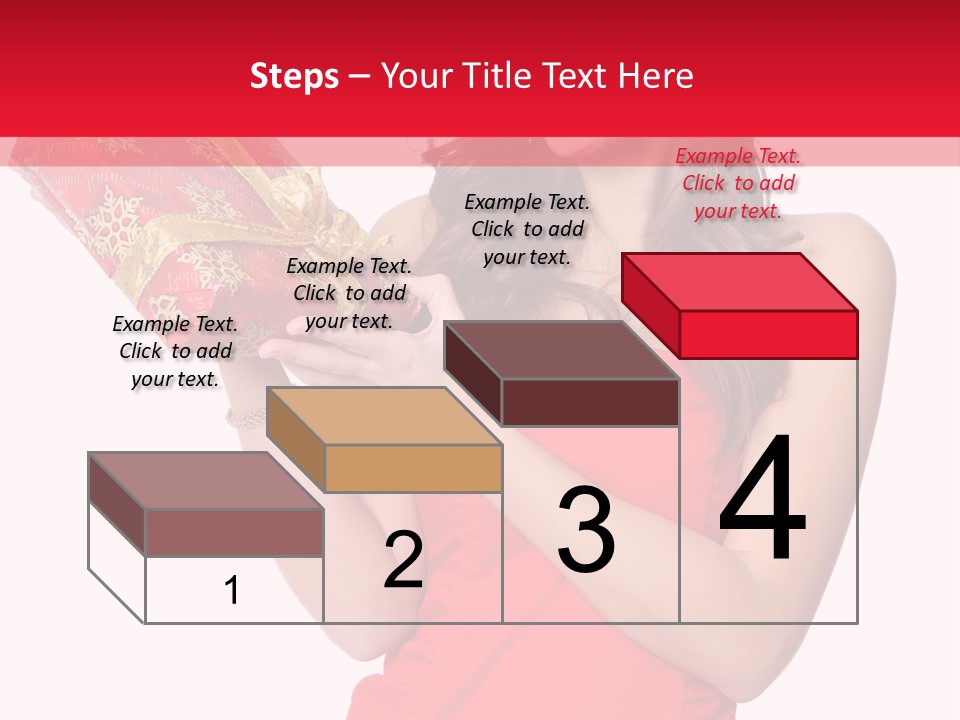 Steps – Your Title Text Here

Example Text. Click to add your text.

Example Text. Click to add your text.

Example Text. Click to add your text.

Example Text. Click to add your text.

1

2

3

4